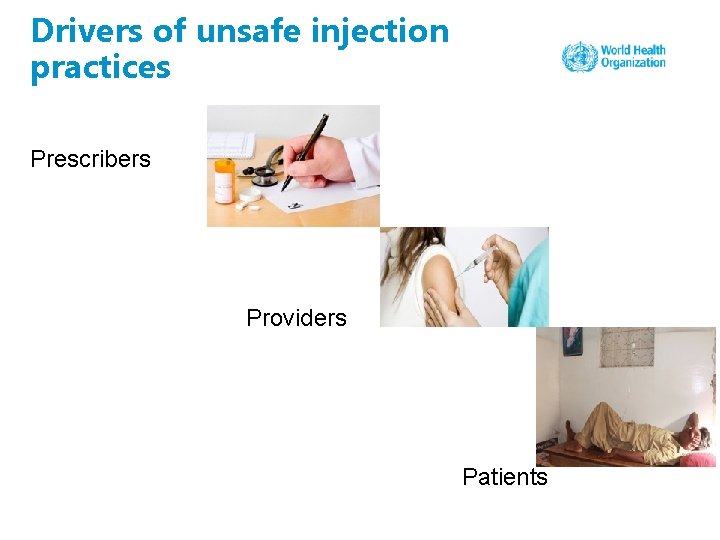 Drivers of unsafe injection practices

World Health Organization

Prescribers

Providers

Patients